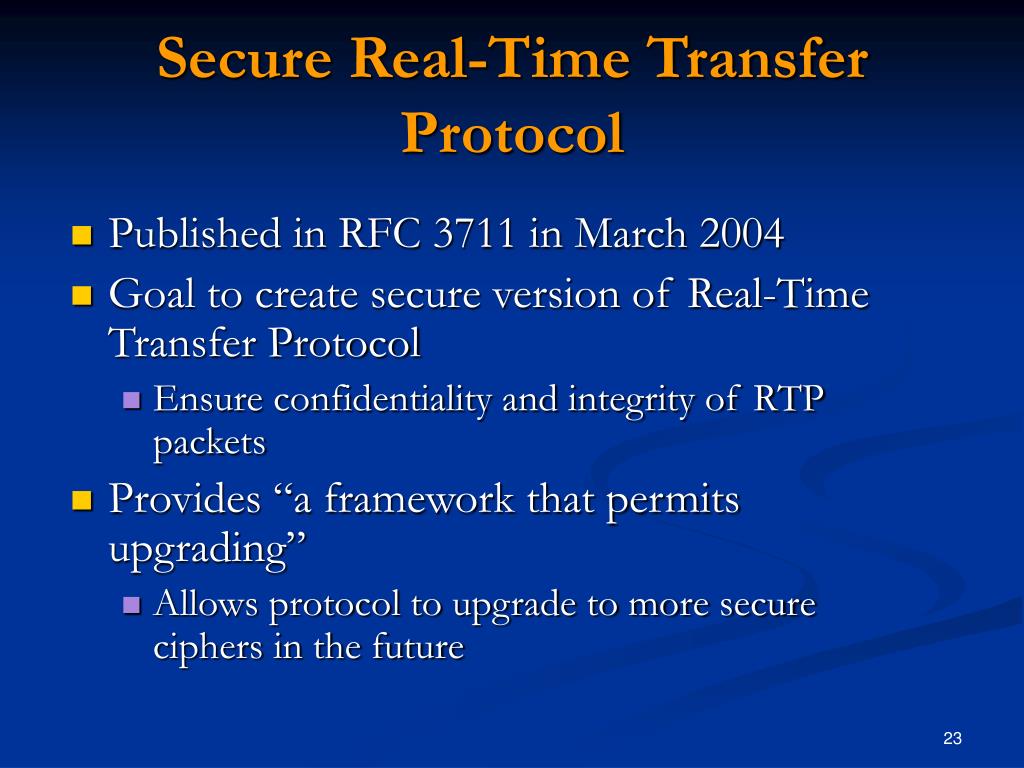 Secure Real-Time Transfer Protocol

Published in RFC 3711 in March 2004

Goal to create secure version of Real-Time Transfer Protocol

Ensure confidentiality and integrity of RTP packets

Provides “a framework that permits upgrading”

Allows protocol to upgrade to more secure ciphers in the future

23